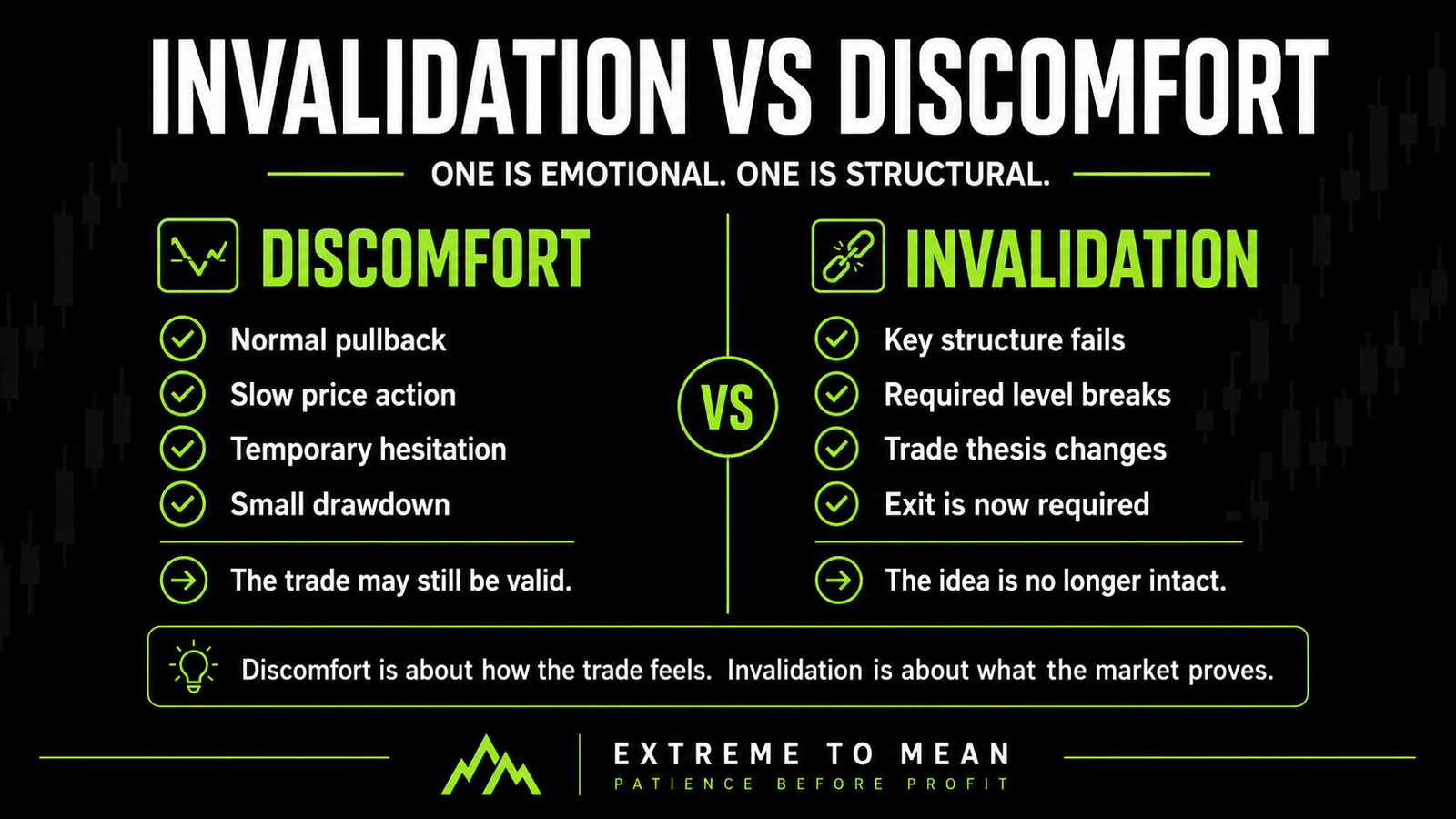 INVALIDATION VS DISCOMFORT

ONE IS EMOTIONAL. ONE IS STRUCTURAL.

DISCOMFORT

Normal pullback
Slow price action
Temporary hesitation
Small drawdown

The trade may still be valid.

VS

INVALIDATION

Key structure fails
Required level breaks
Trade thesis changes
Exit is now required

The idea is no longer intact.

Discomfort is about how the trade feels. Invalidation is about what the market proves.

EXTREME TO MEAN
PATIENCE BEFORE PROFIT